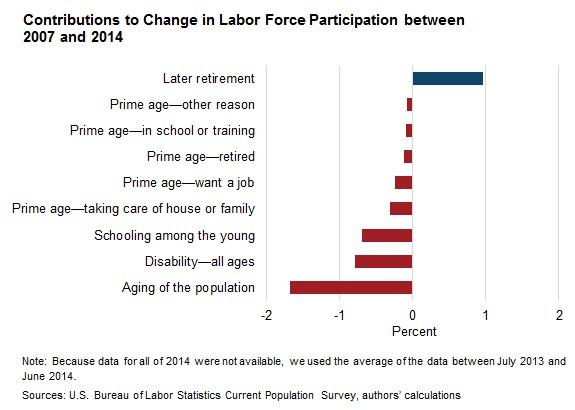 Contributions to Change in Labor Force Participation between 2007 and 2014

Later retirement
Prime age—other reason
Prime age—in school or training
Prime age—retired
Prime age—want a job
Prime age—taking care of house or family
Schooling among the young
Disability—all ages
Aging of the population

-2
-1
0
1
2
Percent

Note: Because data for all of 2014 were not available, we used the average of the data between July 2013 and June 2014.

Sources: U.S. Bureau of Labor Statistics Current Population Survey, authors' calculations